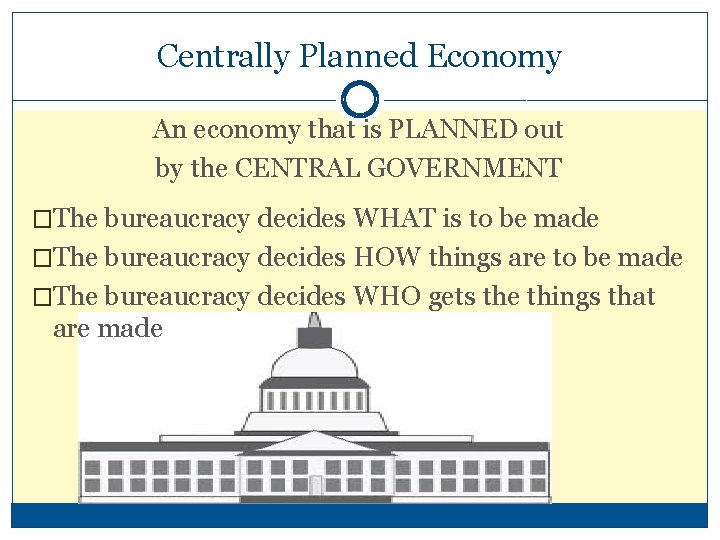 Centrally Planned Economy

An economy that is PLANNED out by the CENTRAL GOVERNMENT

□The bureaucracy decides WHAT is to be made
□The bureaucracy decides HOW things are to be made
□The bureaucracy decides WHO gets the things that are made